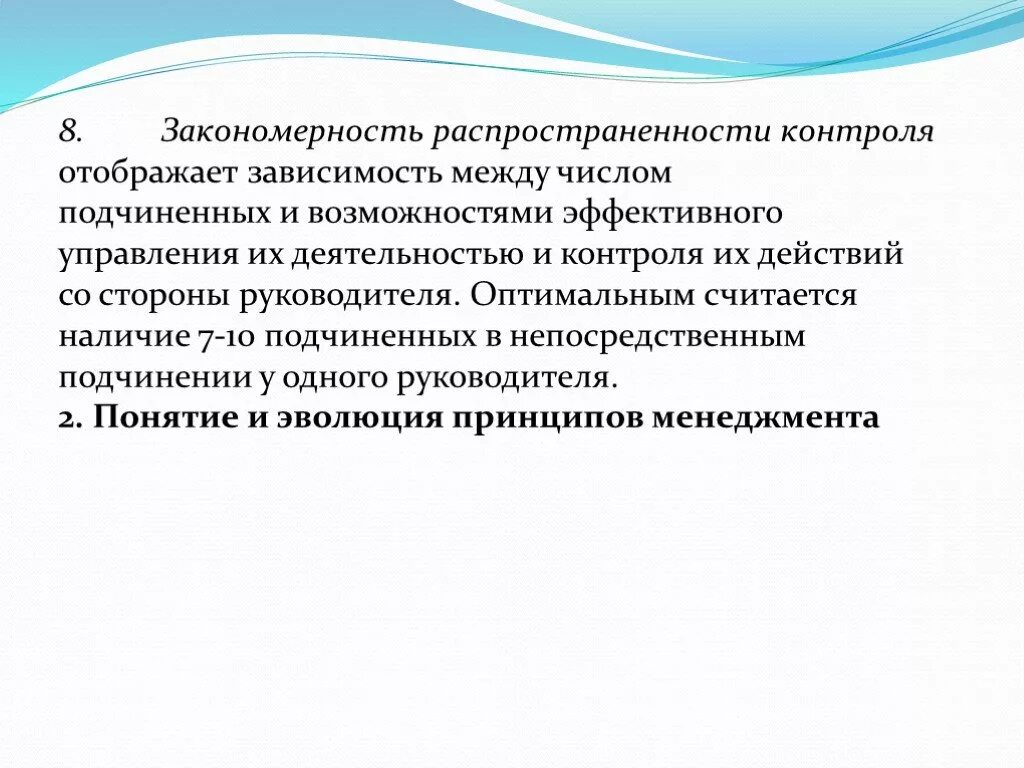 8. Закономерность распространенности контроля отображает зависимость между числом подчиненных и возможностями эффективного управления их деятельностью и контроля их действий со стороны руководителя. Оптимальным считается наличие 7-10 подчиненных в непосредственным подчинении у одного руководителя.
2. Понятие и эволюция принципов менеджмента